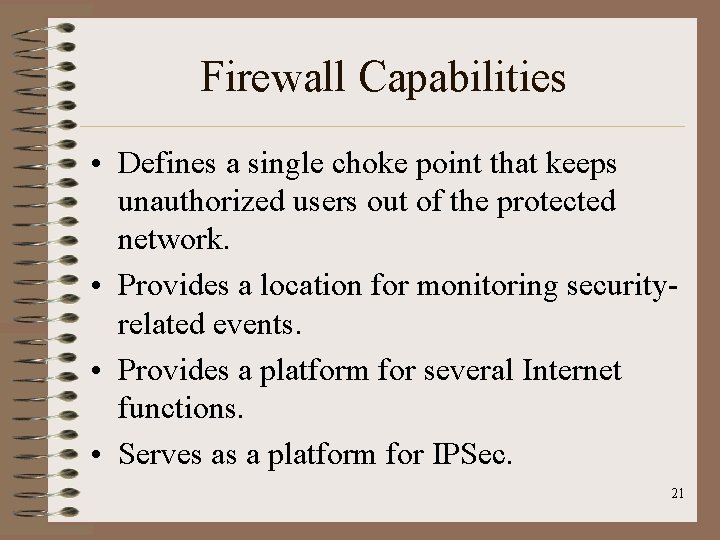 Firewall Capabilities

• Defines a single choke point that keeps unauthorized users out of the protected network.

• Provides a location for monitoring security-related events.

• Provides a platform for several Internet functions.

• Serves as a platform for IPSec.

21